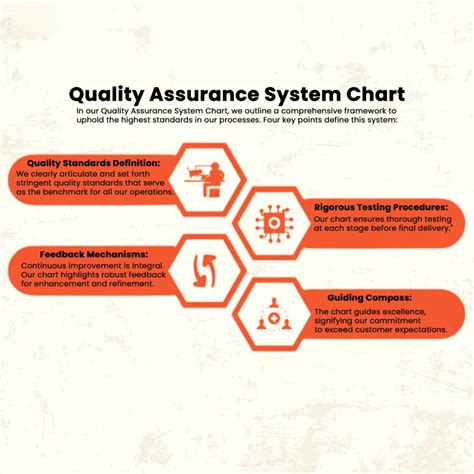 Quality Assurance System Chart

In our Quality Assurance System Chart, we outline a comprehensive framework to uphold the highest standards in our processes. Four key points define this system:

Quality Standards Definition:
We clearly articulate and set forth stringent quality standards that serve as the benchmark for all our operations.

Rigorous Testing Procedures:
Our chart ensures thorough testing at each stage before final delivery."

Feedback Mechanisms:
Continuous improvement is integral. Our chart highlights robust feedback for enhancement and refinement.

Guiding Compass:
The chart guides excellence, signifying our commitment to exceed customer expectations.